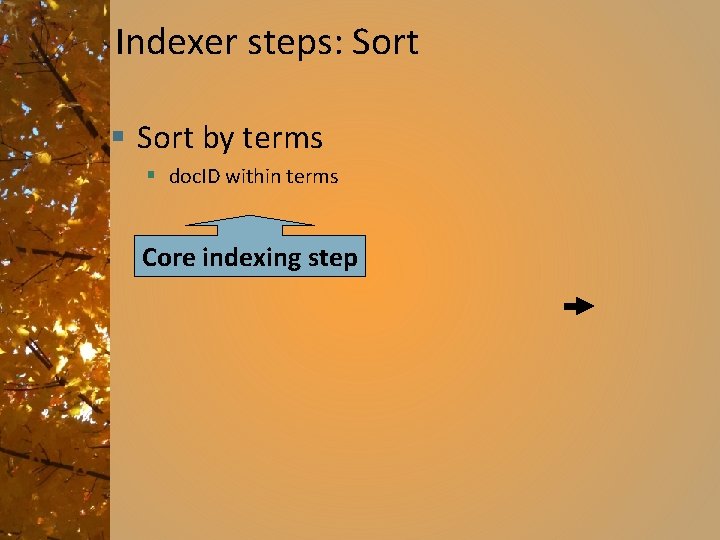 Indexer steps: Sort

Sort by terms
docID within terms

Core indexing step